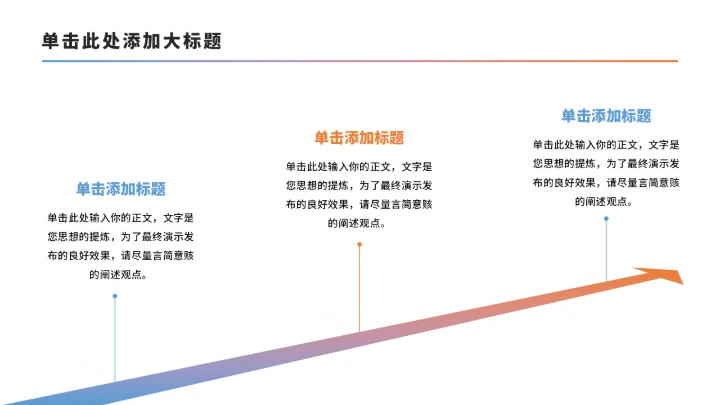 单击此处添加大标题

单击添加标题

单击此处输入你的正文，文字是您思想的提炼，为了最终演示发布的良好效果，请尽量言简意赅的阐述观点。

单击添加标题

单击此处输入你的正文，文字是您思想的提炼，为了最终演示发布的良好效果，请尽量言简意赅的阐述观点。

单击添加标题

单击此处输入你的正文，文字是您思想的提炼，为了最终演示发布的良好效果，请尽量言简意赅的阐述观点。